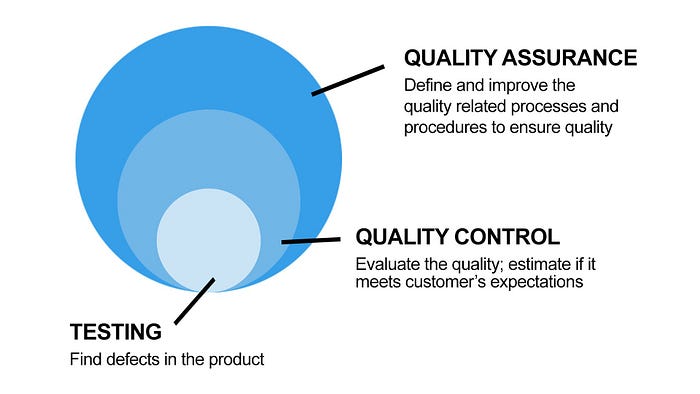 QUALITY ASSURANCE
Define and improve the quality related processes and procedures to ensure quality

QUALITY CONTROL
Evaluate the quality; estimate if it meets customer's expectations

TESTING
Find defects in the product